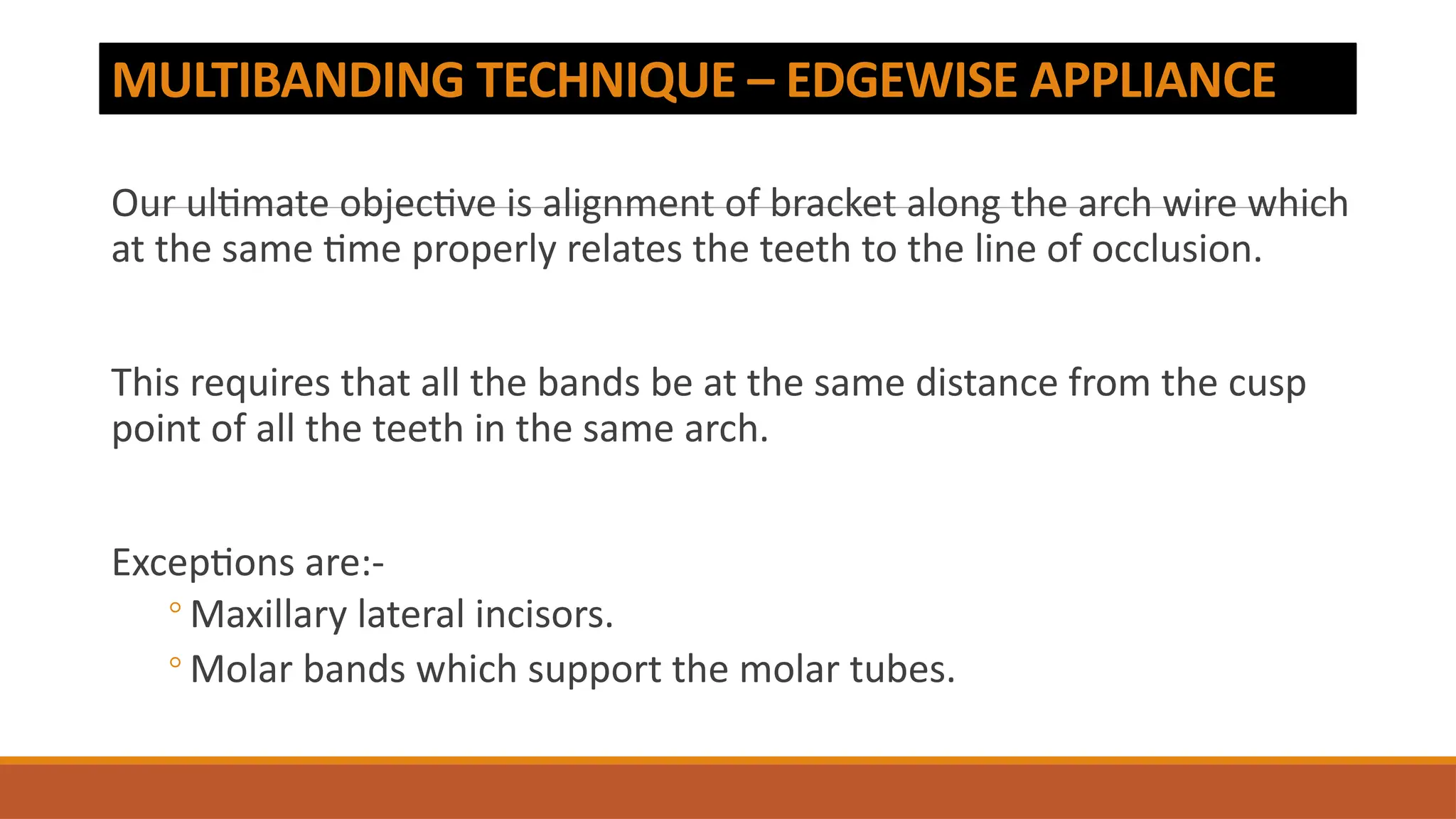 MULTIBANDING TECHNIQUE – EDGEWISE APPLIANCE

Our ultimate objective is alignment of bracket along the arch wire which at the same time properly relates the teeth to the line of occlusion.

This requires that all the bands be at the same distance from the cusp point of all the teeth in the same arch.

Exceptions are:-

◦ Maxillary lateral incisors.
◦ Molar bands which support the molar tubes.